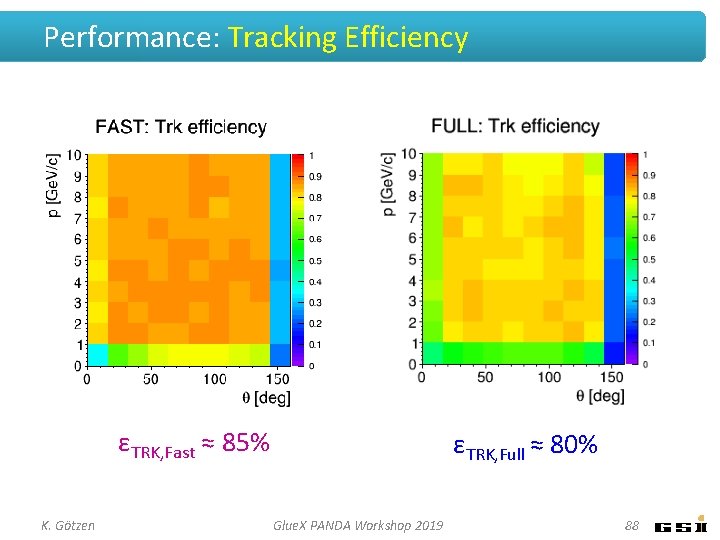 Performance: Tracking Efficiency

FAST: Trk efficiency

p [GeV/c]
10
9
8
7
6
5
4
3
2
1
0
0 50 100 150
θ [deg]
1
0.9
0.8
0.7
0.6
0.5
0.4
0.3
0.2
0.1
0

FULL: Trk efficiency

p [GeV/c]
10
9
8
7
6
5
4
3
2
1
0
0 50 100 150
θ [deg]
1
0.9
0.8
0.7
0.6
0.5
0.4
0.3
0.2
0.1
0

$\varepsilon_{TRK,Fast} \approx 85\%$

$\varepsilon_{TRK,Full} \approx 80\%$

K. Götzen
GlueX PANDA Workshop 2019
88
GSI